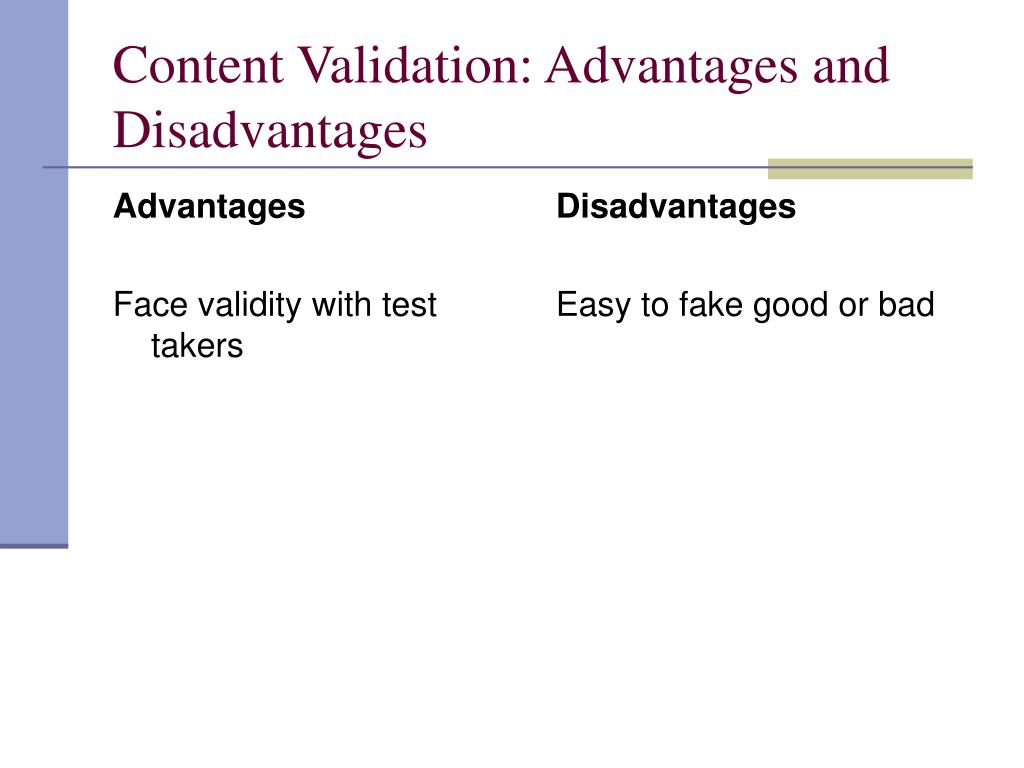 Content Validation: Advantages and Disadvantages

Advantages

Face validity with test takers

Disadvantages

Easy to fake good or bad